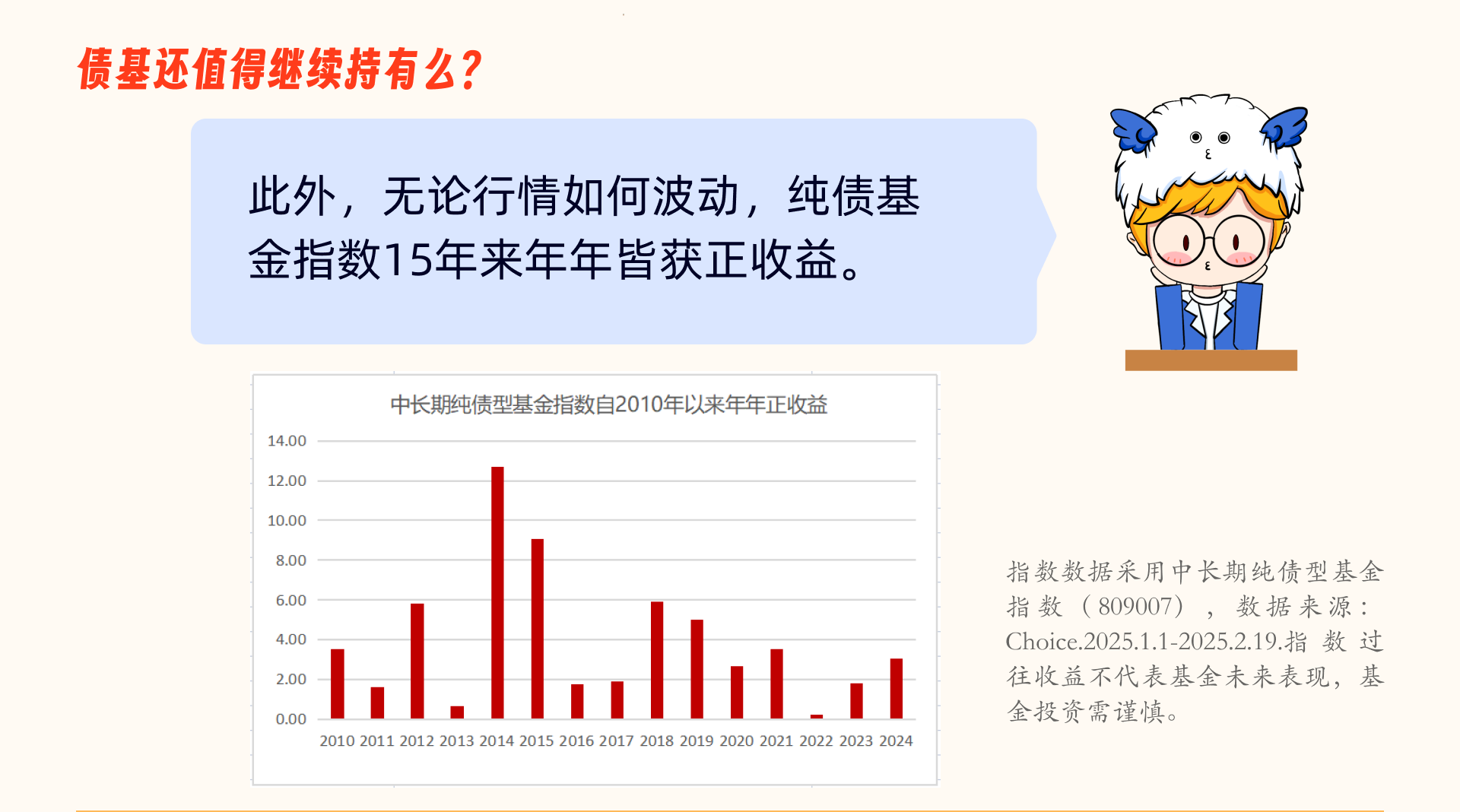 债基还值得继续持有么？

此外，无论行情如何波动，纯债基金指数15年来年年皆获正收益。

中长期纯债型基金指数自2010年以来年年正收益

14.00
12.00
10.00
8.00
6.00
4.00
2.00
0.00

2010 2011 2012 2013 2014 2015 2016 2017 2018 2019 2020 2021 2022 2023 2024

指数数据采用中长期纯债型基金指数（809007），数据来源：Choice.2025.1.1-2025.2.19.指数过往收益不代表基金未来表现，基金投资需谨慎。